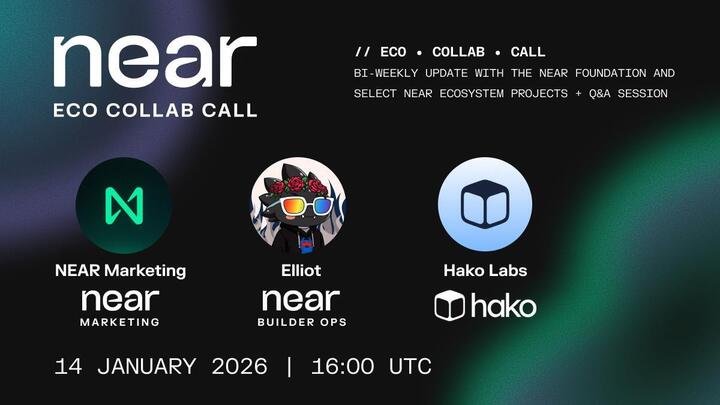 near
ECO COLLAB CALL

// ECO • COLLAB • CALL
BI-WEEKLY UPDATE WITH THE NEAR FOUNDATION AND SELECT NEAR ECOSYSTEM PROJECTS + Q&A SESSION

NEAR Marketing
near
MARKETING

Elliot
near
BUILDER OPS

Hako Labs
hako

14 JANUARY 2026 | 16:00 UTC